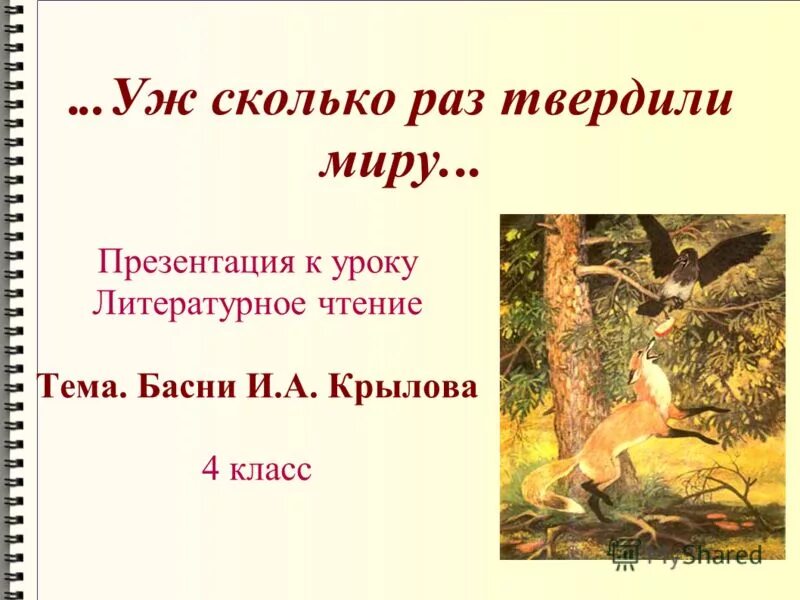 ...Уж сколько раз твердили миру...

Презентация к уроку
Литературное чтение

Тема. Басни И.А. Крылова

4 класс

MyShared